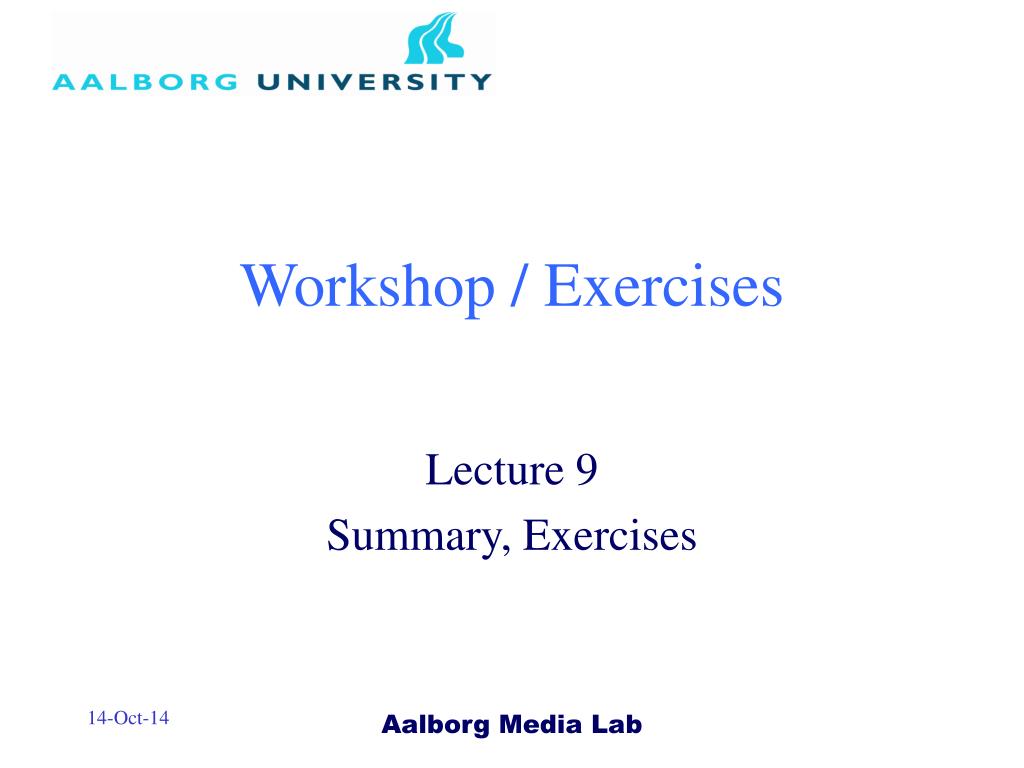 AALBORG UNIVERSITY

Workshop / Exercises

Lecture 9
Summary, Exercises

14-Oct-14

Aalborg Media Lab